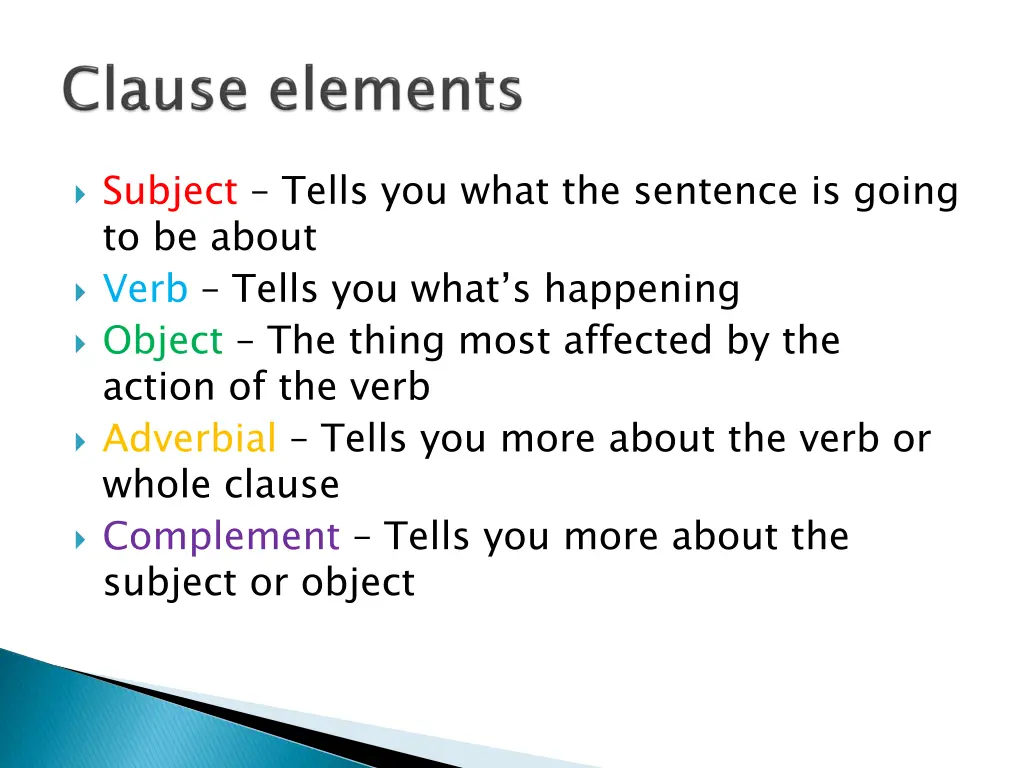 Clause elements

Subject – Tells you what the sentence is going to be about
Verb – Tells you what’s happening
Object – The thing most affected by the action of the verb
Adverbial – Tells you more about the verb or whole clause
Complement – Tells you more about the subject or object